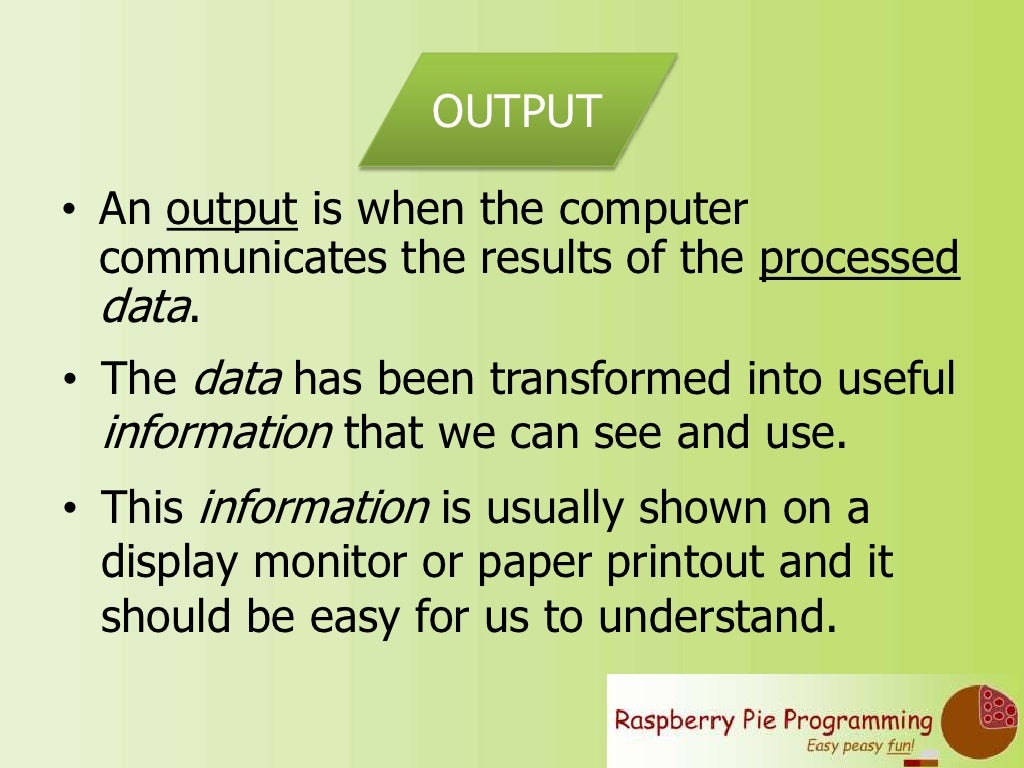 OUTPUT

• An output is when the computer communicates the results of the processed data.

• The data has been transformed into useful information that we can see and use.

• This information is usually shown on a display monitor or paper printout and it should be easy for us to understand.

Raspberry Pie Programming
Easy peasy fun!